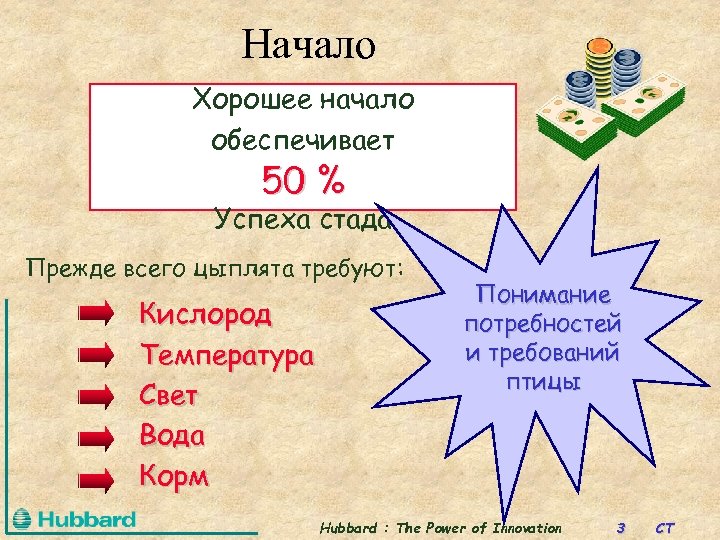 Начало

Хорошее начало обеспечивает
50 %
Успеха стада

Прежде всего цыплята требуют:

Кислород
Температура
Свет
Вода
Корм

Понимание потребностей и требований птицы

Hubbard

Hubbard : The Power of Innovation 3 CT